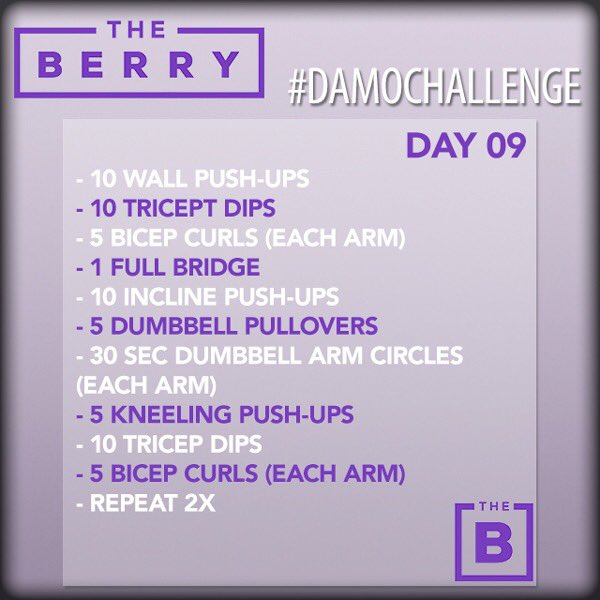 THE
BERRY

#DAMOCHALLENGE

DAY 09

- 10 WALL PUSH-UPS
- 10 TRICEPT DIPS
- 5 BICEP CURLS (EACH ARM)
- 1 FULL BRIDGE
- 10 INCLINE PUSH-UPS
- 5 DUMBBELL PULLOVERS
- 30 SEC DUMBBELL ARM CIRCLES (EACH ARM)
- 5 KNEELING PUSH-UPS
- 10 TRICEP DIPS
- 5 BICEP CURLS (EACH ARM)
- REPEAT 2X

THE
B